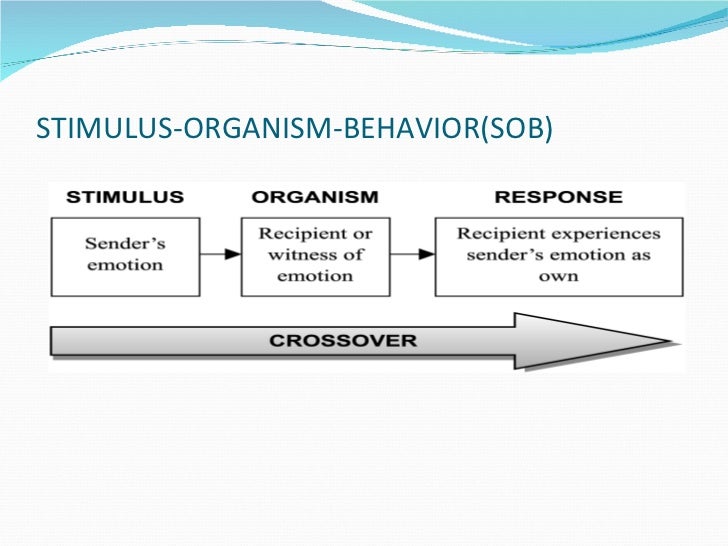 STIMULUS-ORGANISM-BEHAVIOR(SOB)

STIMULUS

Sender's emotion

ORGANISM

Recipient or witness of emotion

RESPONSE

Recipient experiences sender's emotion as own

CROSSOVER